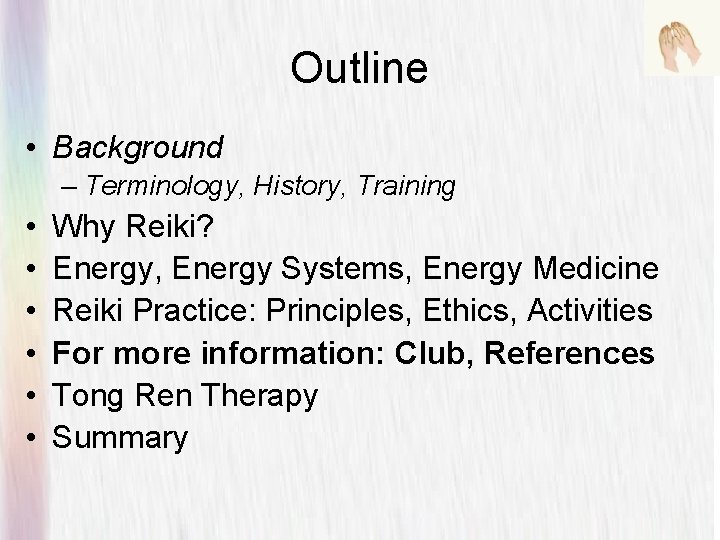 Outline

• Background
– Terminology, History, Training
• Why Reiki?
• Energy, Energy Systems, Energy Medicine
• Reiki Practice: Principles, Ethics, Activities
• For more information: Club, References
• Tong Ren Therapy
• Summary